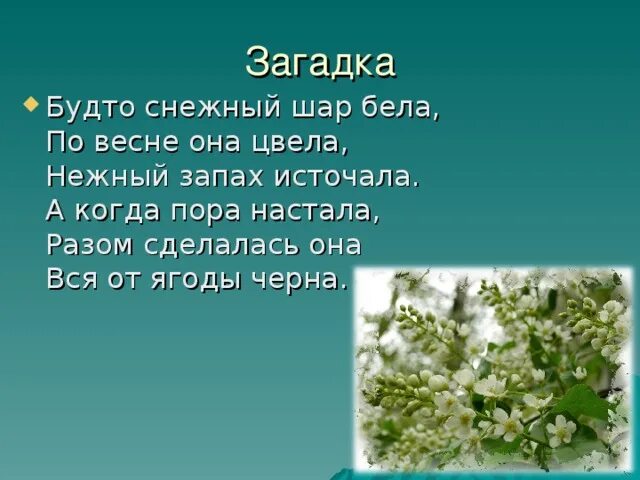 Загадка

Будто снежный шар бела,
По весне она цвела,
Нежный запах источала.
А когда пора настала,
Разом сделалась она
Вся от ягоды черна.